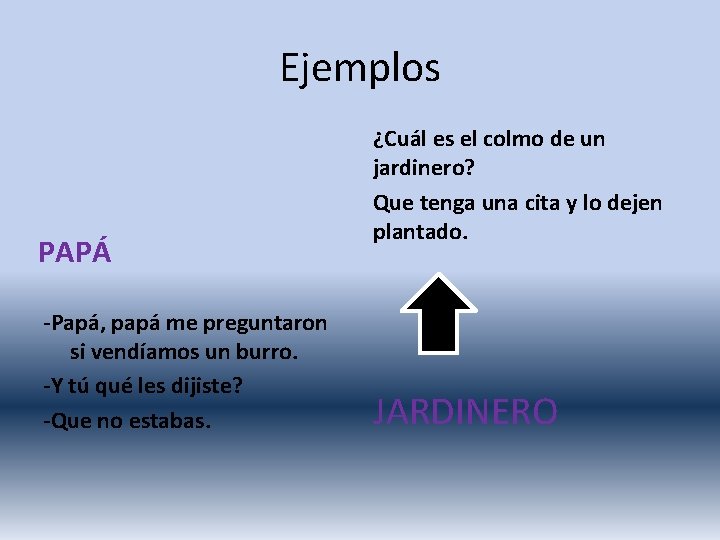 Ejemplos

PAPÁ

-Papá, papá me preguntaron si vendíamos un burro.

-Y tú qué les dijiste?

-Que no estabas.

¿Cuál es el colmo de un jardinero?

Que tenga una cita y lo dejen plantado.

JARDINERO